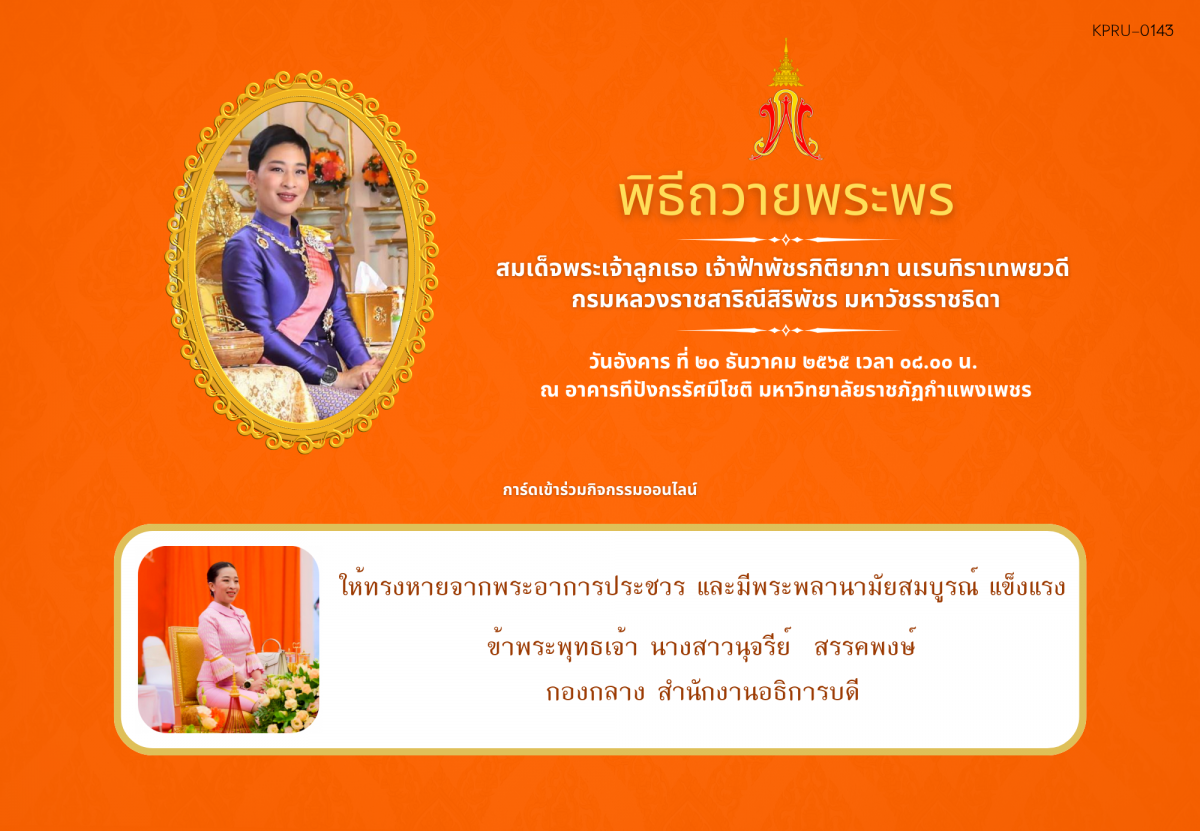 KPRU-0143

พิธีถวายพระพร

สมเด็จพระเจ้าลูกเธอ เจ้าฟ้าพัชรกิติยาภา นเรนทิราเทพยวดี กรมหลวงราชสาริณีสิริพัชร มหาวัชรราชธิดา

วันอังคาร ที่ ๒๐ ธันวาคม ๒๕๖๕ เวลา ๐๘.๐๐ น.
ณ อาคารทีปังกรรัศมีโชติ มหาวิทยาลัยราชภัฏกำแพงเพชร

การ์ดเข้าร่วมกิจกรรมออนไลน์

ให้ทรงหายจากพระอาการประชวร และมีพระพลานามัยสมบูรณ์ แข็งแรง

ข้าพระพุทธเจ้า นางสาวนุจรีย์ สรรคพงษ์

กองกลาง สำนักงานอธิการบดี